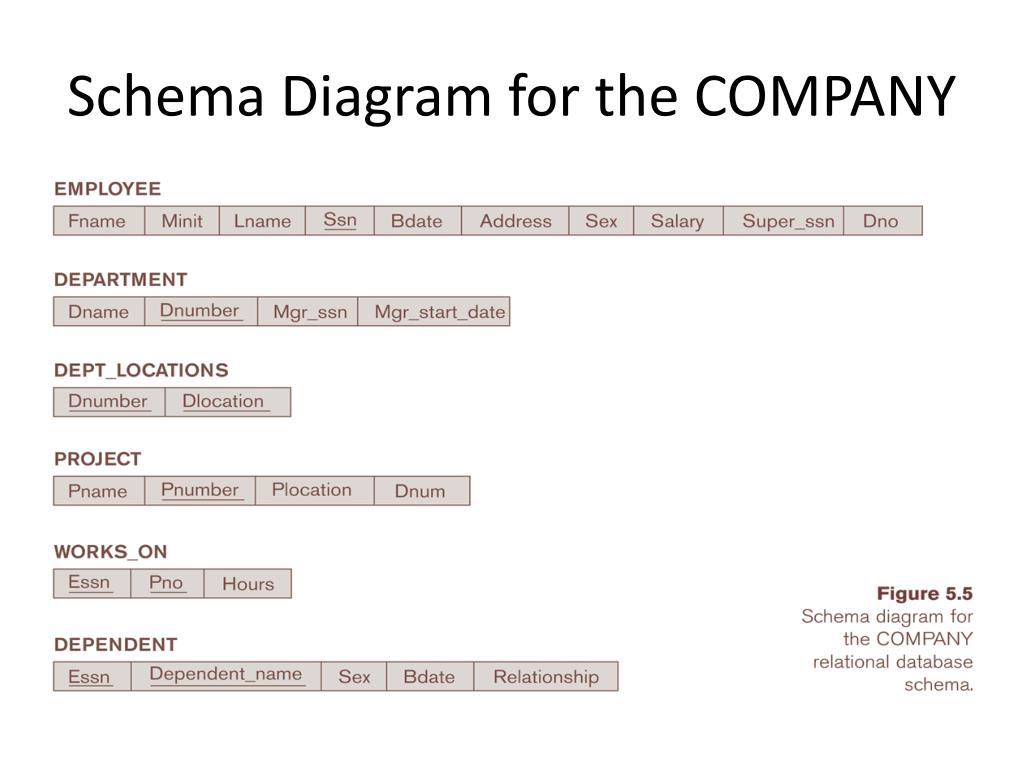 Schema Diagram for the COMPANY

EMPLOYEE

| Fname | Minit | Lname | Ssn | Bdate | Address | Sex | Salary | Super_ssn | Dno |
|---|---|---|---|---|---|---|---|---|---|

DEPARTMENT

| Dname | Dnumber | Mgr_ssn | Mgr_start_date |
|---|---|---|---|

DEPT_LOCATIONS

| Dnumber | Dlocation |
|---|---|

PROJECT

| Pname | Pnumber | Plocation | Dnum |
|---|---|---|---|

WORKS_ON

| Essn | Pno | Hours |
|---|---|---|

DEPENDENT

| Essn | Dependent_name | Sex | Bdate | Relationship |
|---|---|---|---|---|

Figure 5.5
Schema diagram for the COMPANY relational database schema.